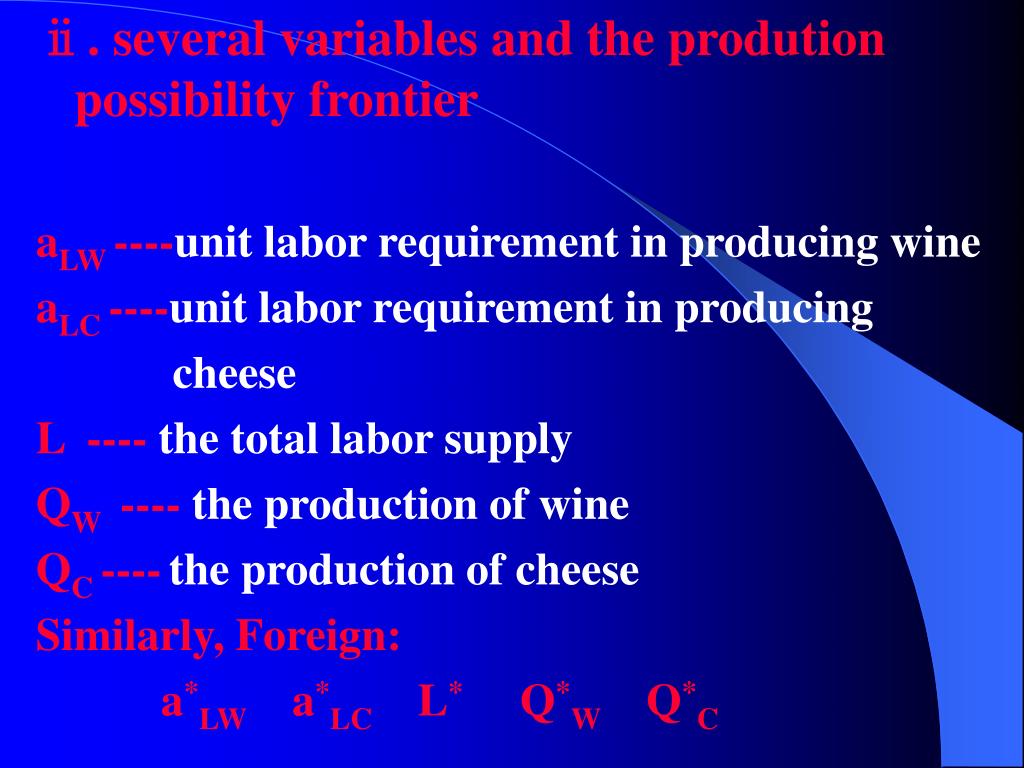 ⅱ . several variables and the prodution possibility frontier

$a_{LW}$ ----unit labor requirement in producing wine
$a_{LC}$ ----unit labor requirement in producing cheese
L ---- the total labor supply
$Q_W$ ---- the production of wine
$Q_C$ ---- the production of cheese
Similarly, Foreign:

$a^*_{LW}$ $a^*_{LC}$ $L^*$ $Q^*_W$ $Q^*_C$